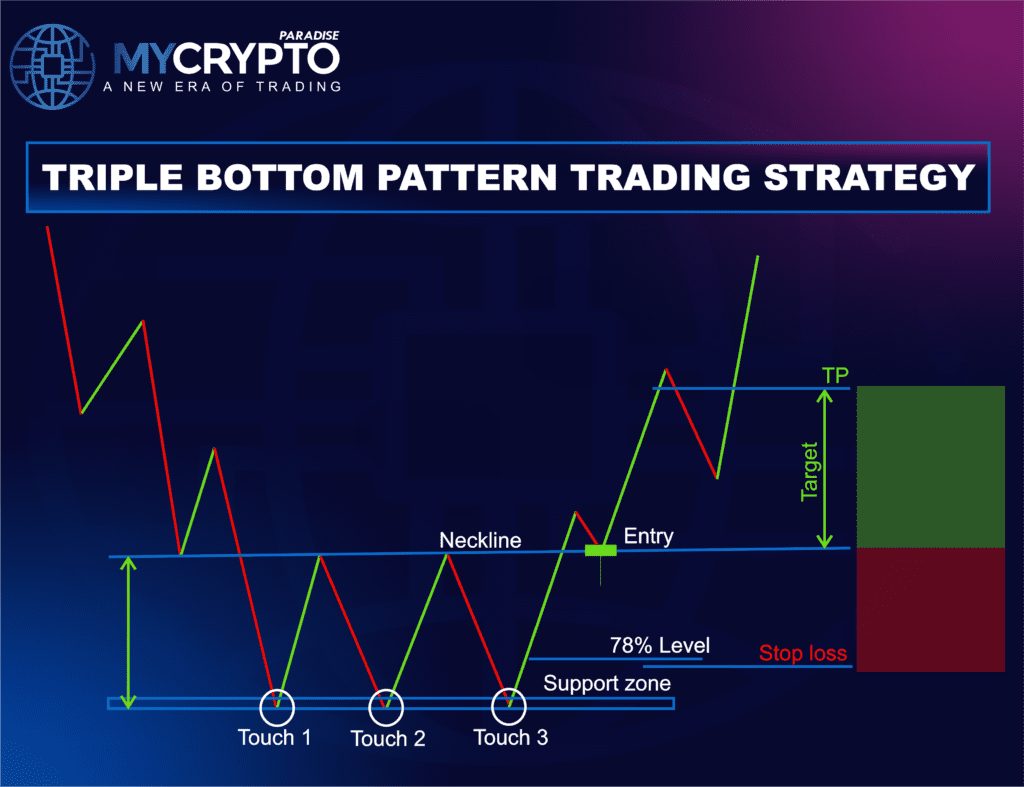 PARADISE
MYCRYPTO
A NEW ERA OF TRADING

TRIPLE BOTTOM PATTERN TRADING STRATEGY

TP
Target
Neckline
Entry
78% Level
Stop loss
Support zone
Touch 1
Touch 2
Touch 3